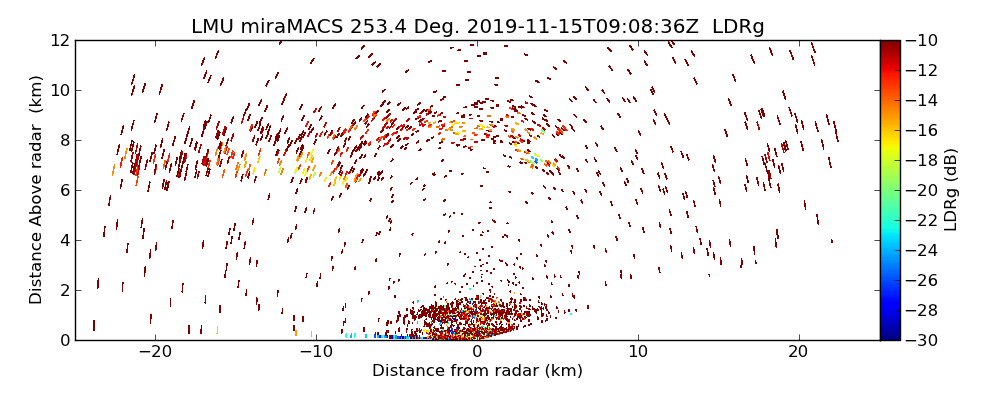 LMU miraMACS 253.4 Deg. 2019-11-15T09:08:36Z LDRg

Distance Above radar (km)

12
10
8
6
4
2
0

−20
−10
0
10
20

Distance from radar (km)

−10
−12
−14
−16
−18
−20
−22
−24
−26
−28
−30

LDRg (dB)